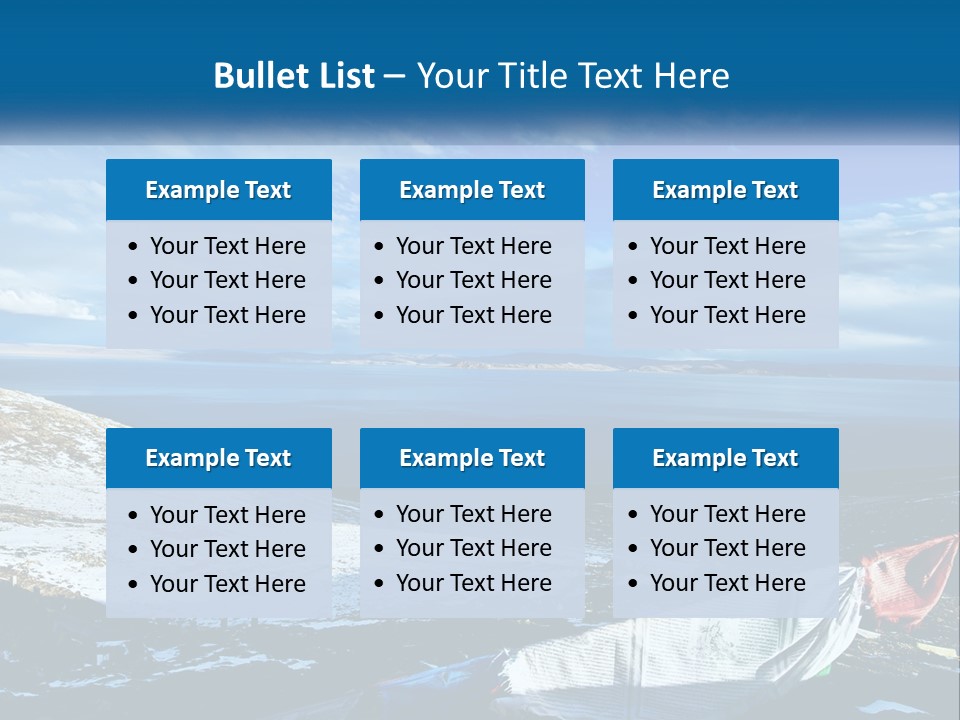 Bullet List – Your Title Text Here

Example Text
• Your Text Here
• Your Text Here
• Your Text Here

Example Text
• Your Text Here
• Your Text Here
• Your Text Here

Example Text
• Your Text Here
• Your Text Here
• Your Text Here

Example Text
• Your Text Here
• Your Text Here
• Your Text Here

Example Text
• Your Text Here
• Your Text Here
• Your Text Here

Example Text
• Your Text Here
• Your Text Here
• Your Text Here